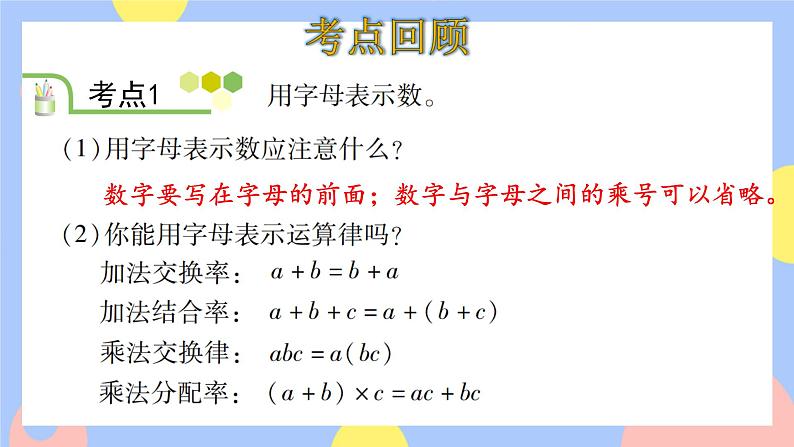 考点回顾

考点1 用字母表示数。

(1)用字母表示数应注意什么?

数字要写在字母的前面;数字与字母之间的乘号可以省略。

(2)你能用字母表示运算律吗?

加法交换率: $a+b=b+a$

加法结合率: $a+b+c=a+(b+c)$

乘法交换律: $abc=a(bc)$

乘法分配率: $(a+b)\times c=ac+bc$